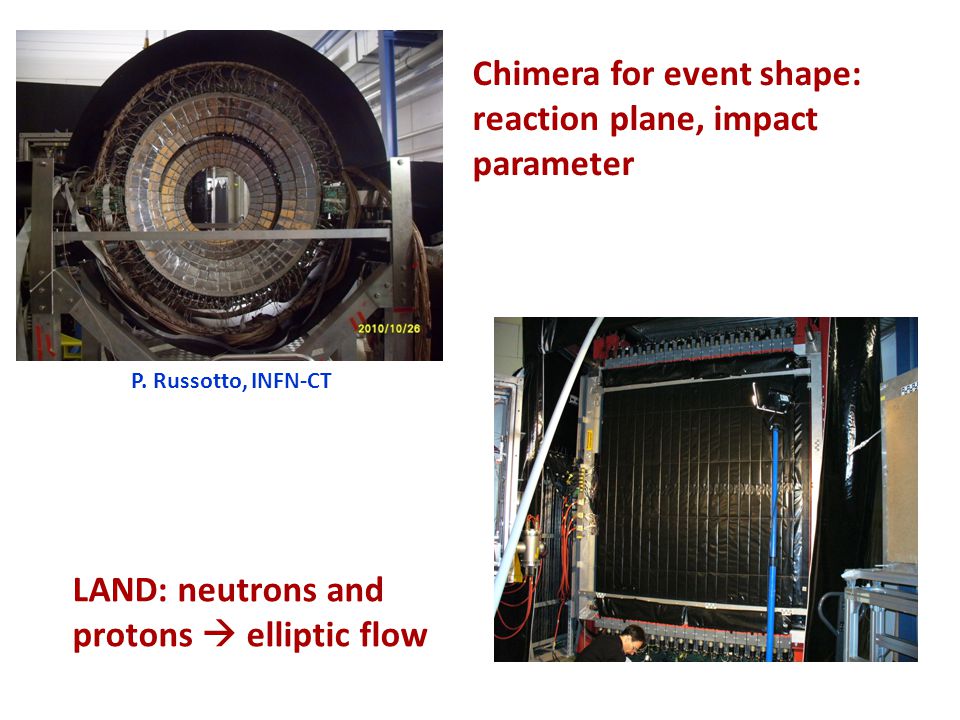 2010/10/26

P. Russotto, INFN-CT

Chimera for event shape: reaction plane, impact parameter

LAND: neutrons and protons → elliptic flow